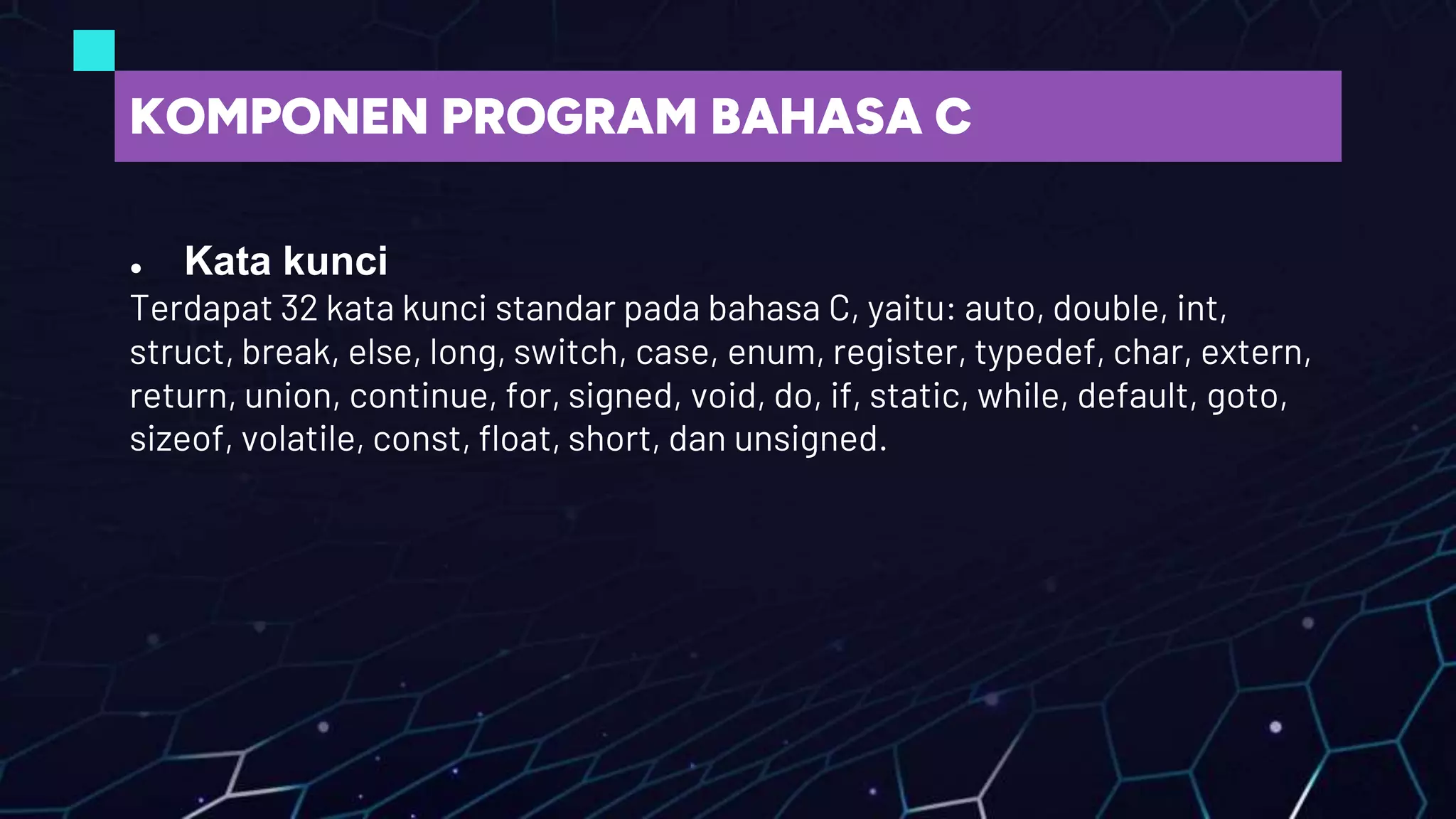 KOMPONEN PROGRAM BAHASA C

• Kata kunci

Terdapat 32 kata kunci standar pada bahasa C, yaitu: auto, double, int, struct, break, else, long, switch, case, enum, register, typedef, char, extern, return, union, continue, for, signed, void, do, if, static, while, default, goto, sizeof, volatile, const, float, short, dan unsigned.